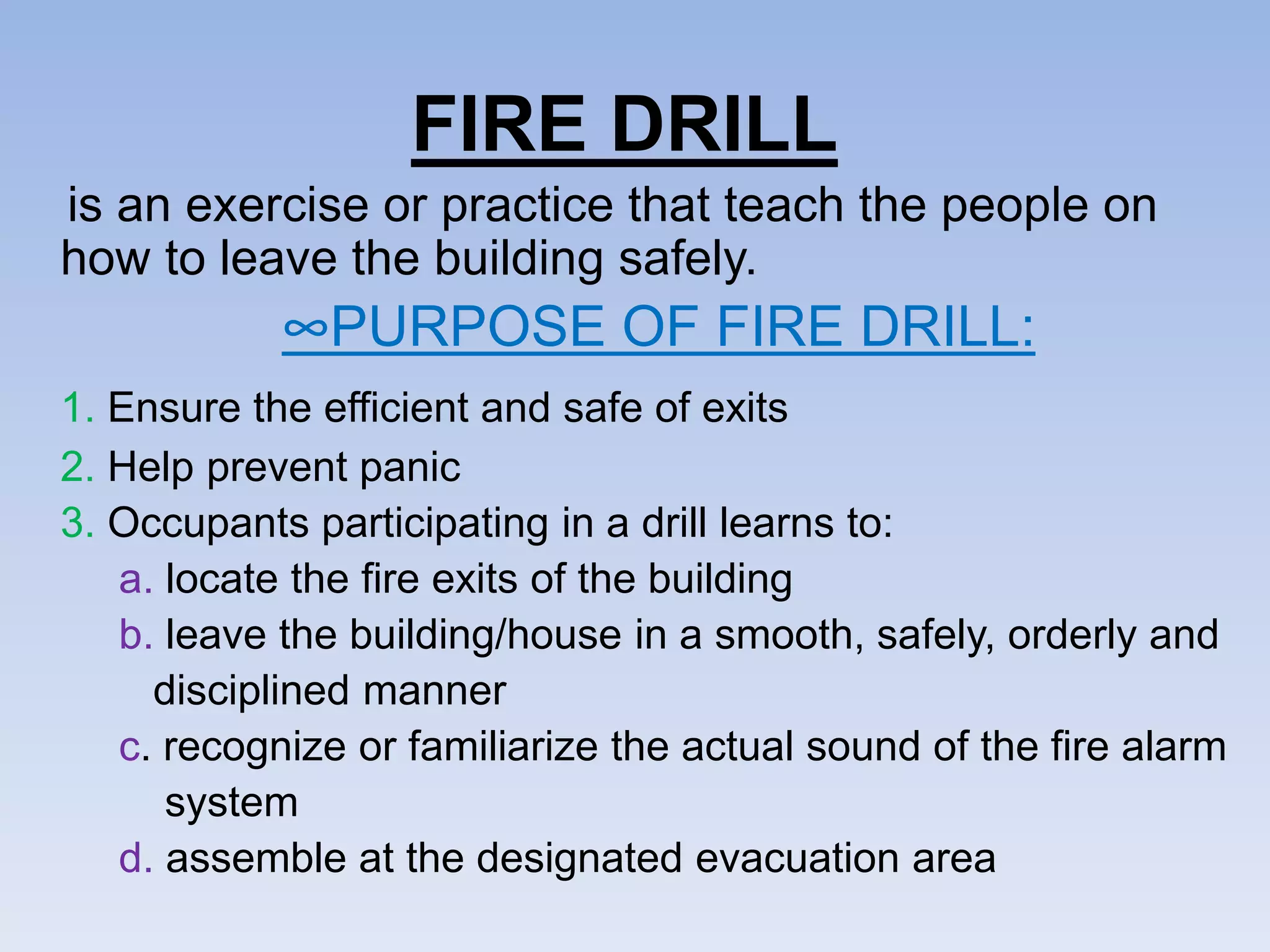 FIRE DRILL

is an exercise or practice that teach the people on how to leave the building safely.

∞PURPOSE OF FIRE DRILL:

1. Ensure the efficient and safe of exits
2. Help prevent panic
3. Occupants participating in a drill learns to:
a. locate the fire exits of the building
b. leave the building/house in a smooth, safely, orderly and disciplined manner
c. recognize or familiarize the actual sound of the fire alarm system
d. assemble at the designated evacuation area